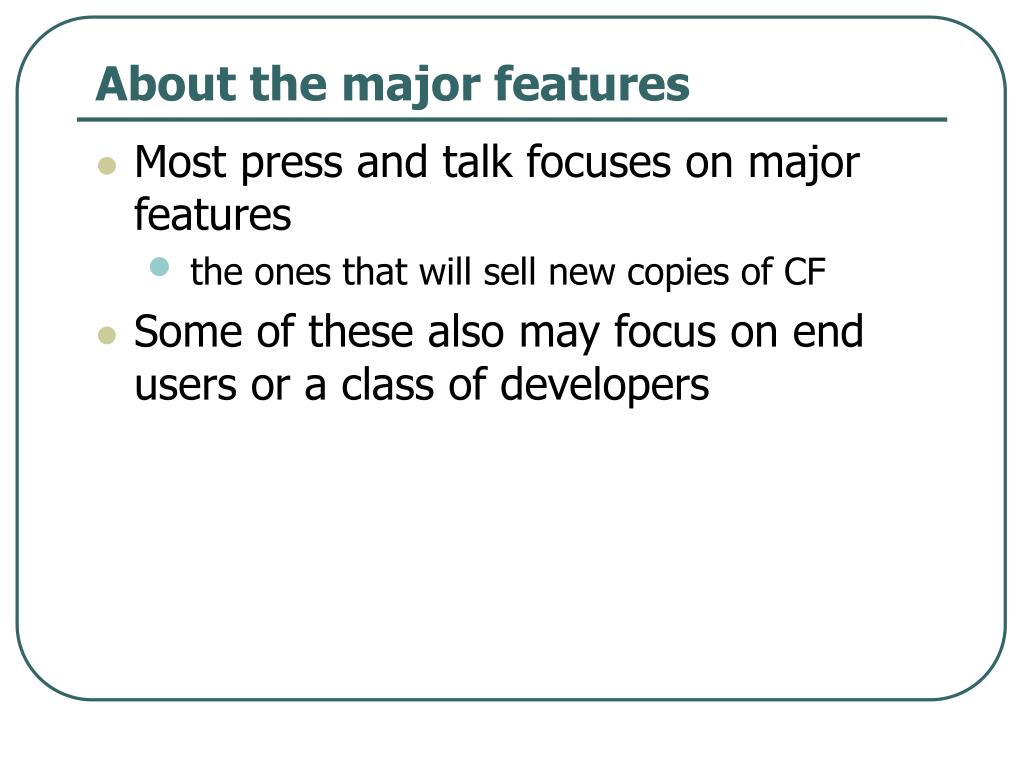 About the major features

- Most press and talk focuses on major features
  - the ones that will sell new copies of CF
- Some of these also may focus on end users or a class of developers